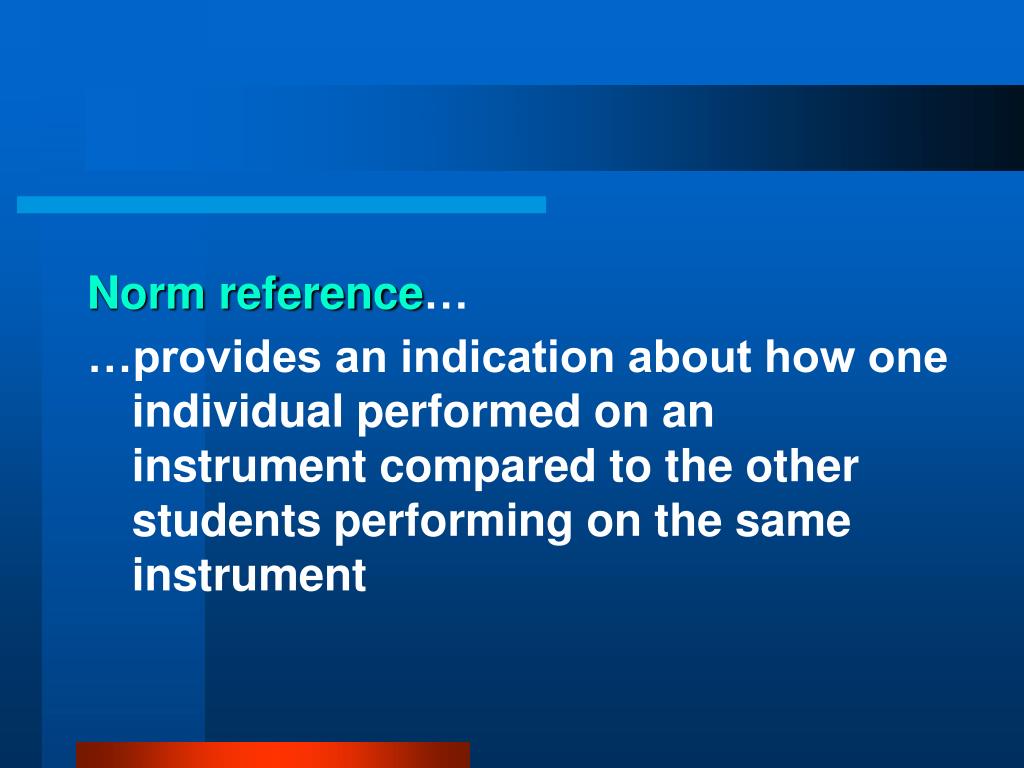 Norm reference…

…provides an indication about how one individual performed on an instrument compared to the other students performing on the same instrument